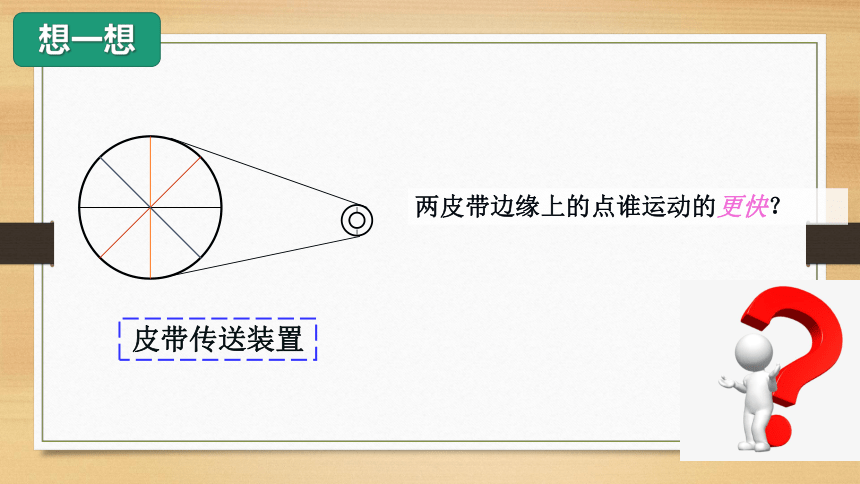 想一想

两皮带边缘上的点谁运动的更快?

皮带传送装置